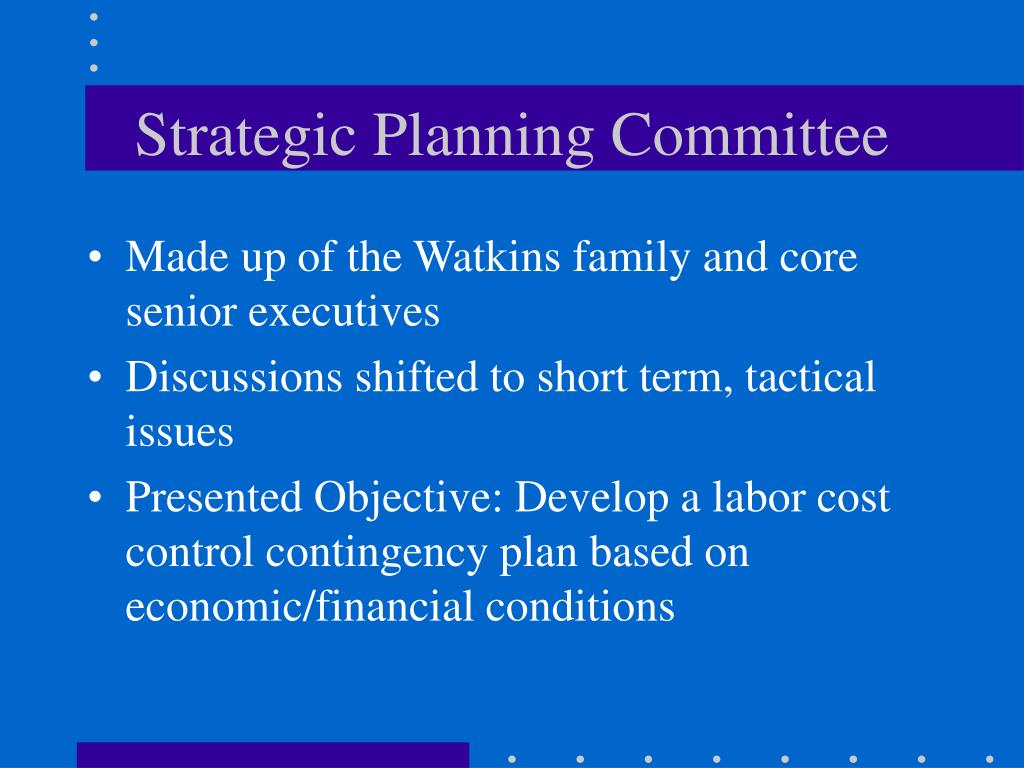 Strategic Planning Committee

• Made up of the Watkins family and core senior executives
• Discussions shifted to short term, tactical issues
• Presented Objective: Develop a labor cost control contingency plan based on economic/financial conditions